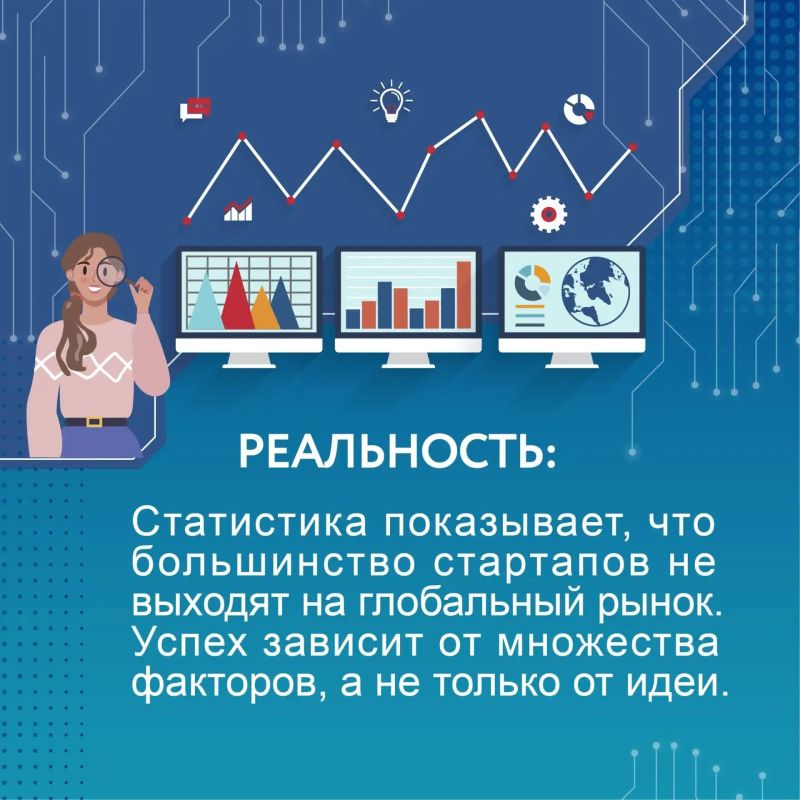 РЕАЛЬНОСТЬ:

Статистика показывает, что большинство стартапов не выходят на глобальный рынок. Успех зависит от множества факторов, а не только от идеи.